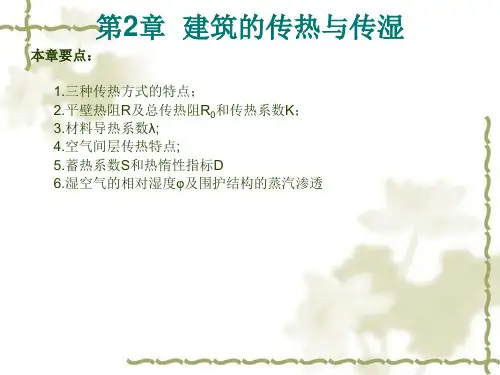 第2章 建筑的传热与传湿

本章要点：

1.三种传热方式的特点；
2.平壁热阻R及总传热阻$R_0$和传热系数K；
3.材料导热系数λ;
4.空气间层传热特点;
5.蓄热系数S和热惰性指标D
6.湿空气的相对湿度φ及围护结构的蒸汽渗透